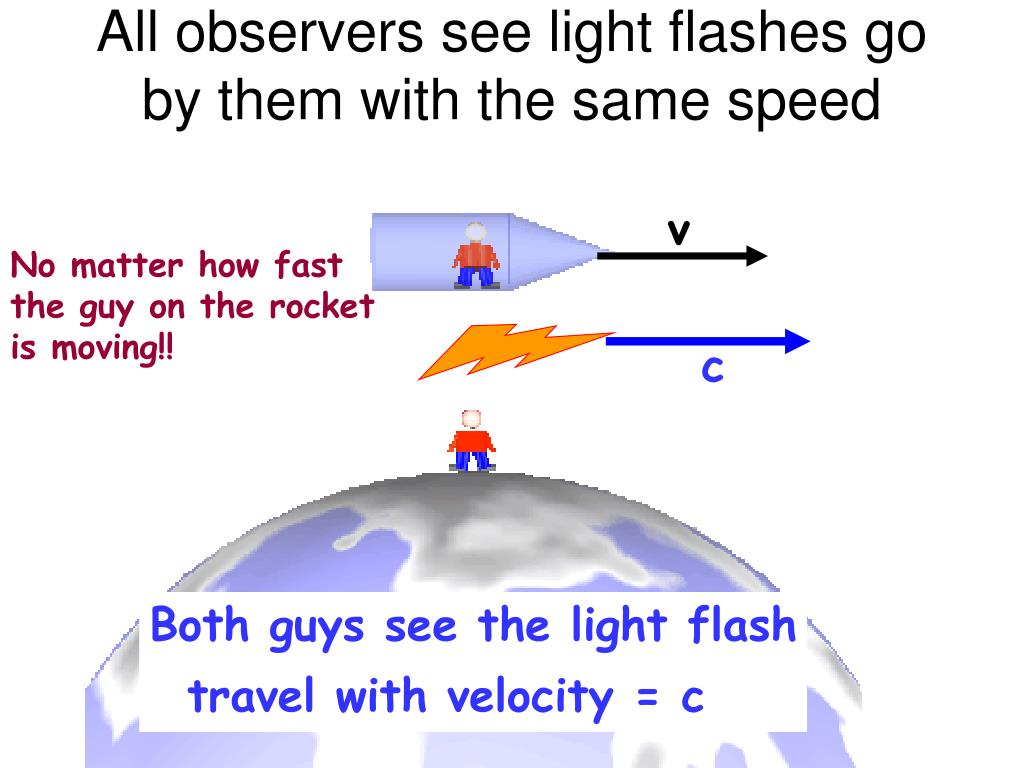 All observers see light flashes go by them with the same speed

No matter how fast the guy on the rocket is moving!!

v

c

Both guys see the light flash travel with velocity = c